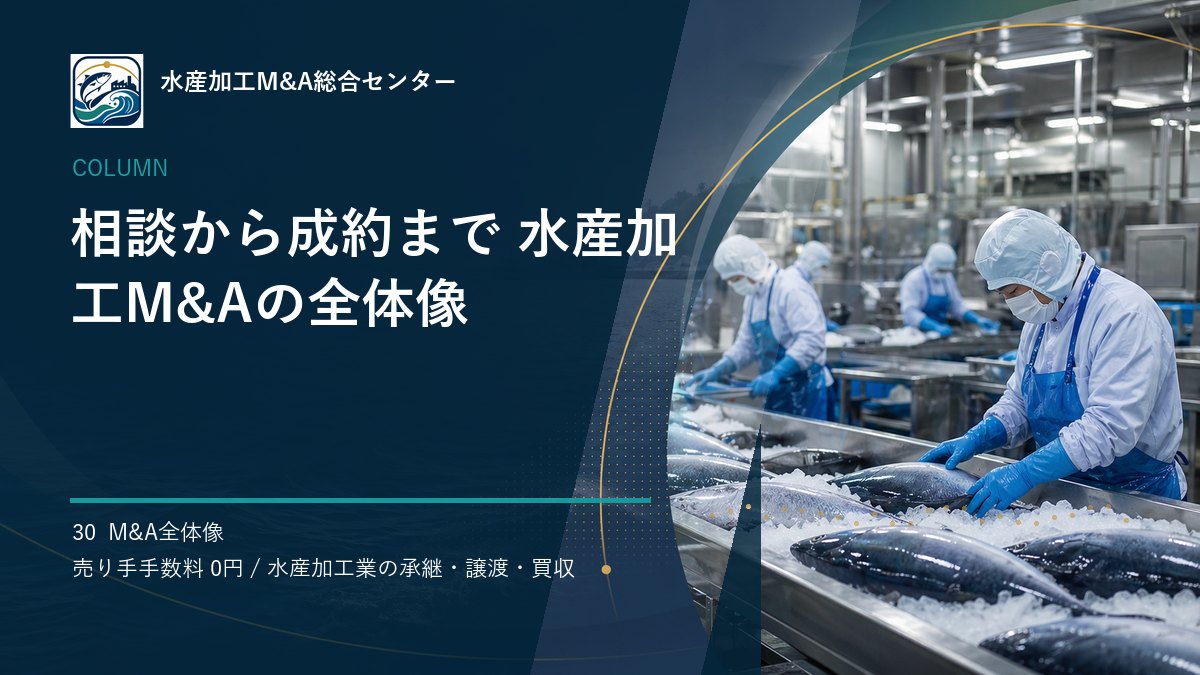 水産加工M&A総合センター

COLUMN

相談から成約まで 水産加工M&Aの全体像

30 M&A全体像

売り手手数料 0円 / 水産加工業の承継・譲渡・買収